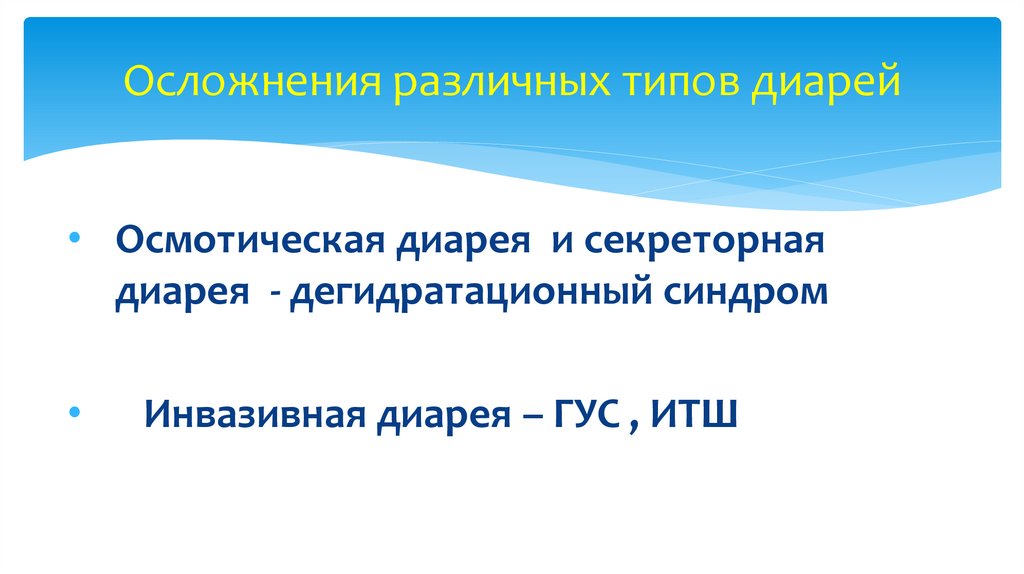 Осложнения различных типов диарей

• Осмотическая диарея и секреторная диарея - дегидратационный синдром

• Инвазивная диарея – ГУС , ИТШ